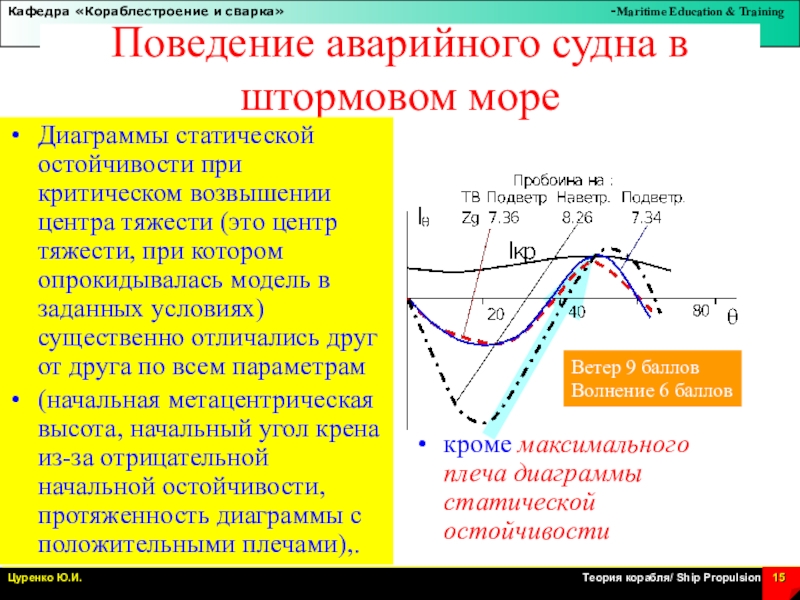 Кафедра «Кораблестроение и сварка»

-Maritime Education & Training

Поведение аварийного судна в штормовом море

• Диаграммы статической остойчивости при критическом возвышении центра тяжести (это центр тяжести, при котором опрокидывалась модель в заданных условиях) существенно отличались друг от друга по всем параметрам

• (начальная метацентрическая высота, начальный угол крена из-за отрицательной начальной остойчивости, протяженность диаграммы с положительными плечами),.

Пробоина на :
ТВ Подветр. Наветр. Подветр.
Zg 7.36 8.26 7.34

$l_\theta$

lкр

20 40 80 $\theta$

Ветер 9 баллов
Волнение 6 баллов

• кроме максимального плеча диаграммы статической остойчивости

Цуренко Ю.И.

Теория корабля/ Ship Propulsion

15